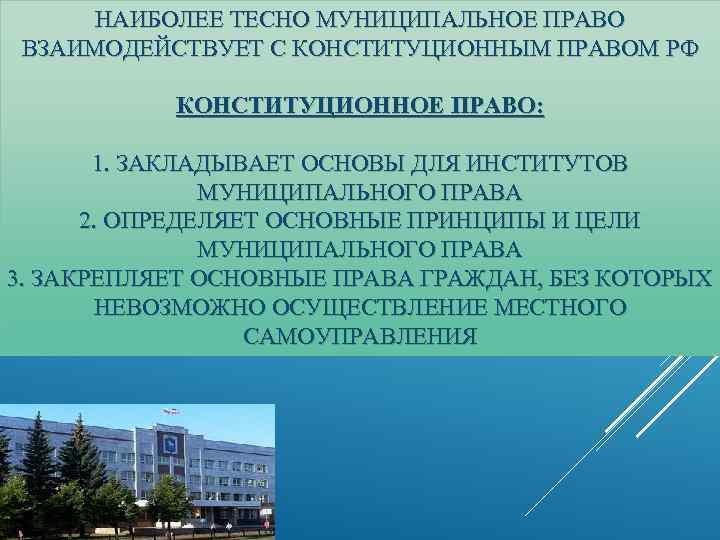 НАИБОЛЕЕ ТЕСНО МУНИЦИПАЛЬНОЕ ПРАВО ВЗАИМОДЕЙСТВУЕТ С КОНСТИТУЦИОННЫМ ПРАВОМ РФ

КОНСТИТУЦИОННОЕ ПРАВО:

1. ЗАКЛАДЫВАЕТ ОСНОВЫ ДЛЯ ИНСТИТУТОВ МУНИЦИПАЛЬНОГО ПРАВА
2. ОПРЕДЕЛЯЕТ ОСНОВНЫЕ ПРИНЦИПЫ И ЦЕЛИ МУНИЦИПАЛЬНОГО ПРАВА
3. ЗАКРЕПЛЯЕТ ОСНОВНЫЕ ПРАВА ГРАЖДАН, БЕЗ КОТОРЫХ НЕВОЗМОЖНО ОСУЩЕСТВЛЕНИЕ МЕСТНОГО САМОУПРАВЛЕНИЯ